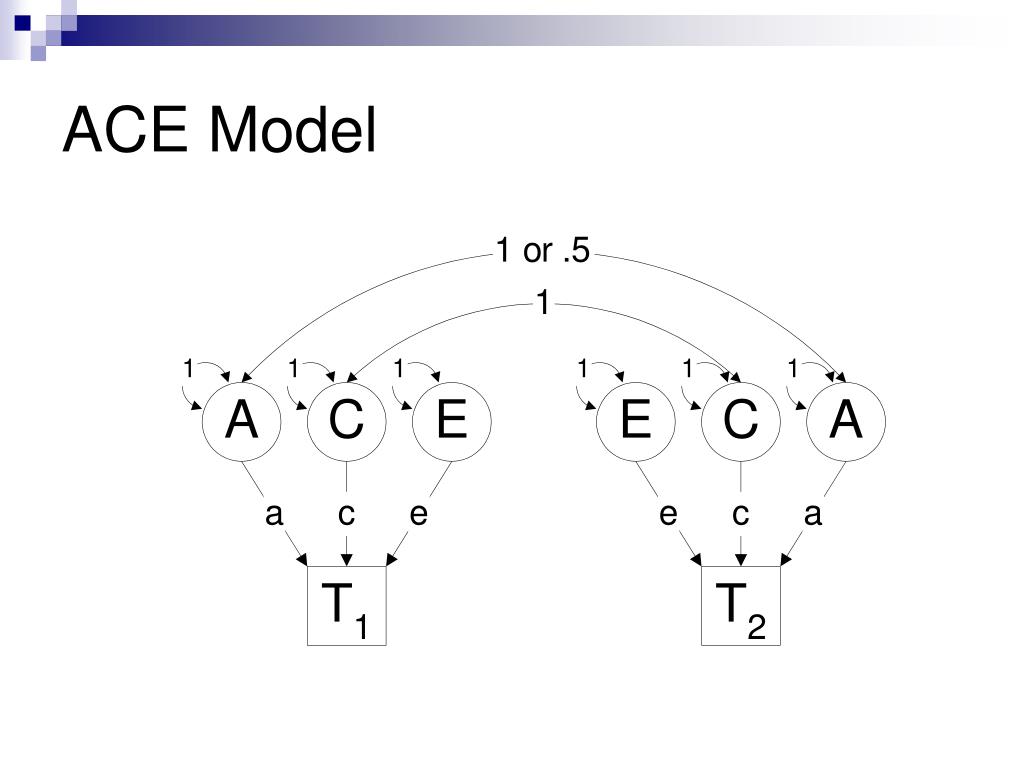 ACE Model

1 or .5

1

1 1 1 1 1 1

A C E E C A

a c e e c a

$T_1$ $T_2$